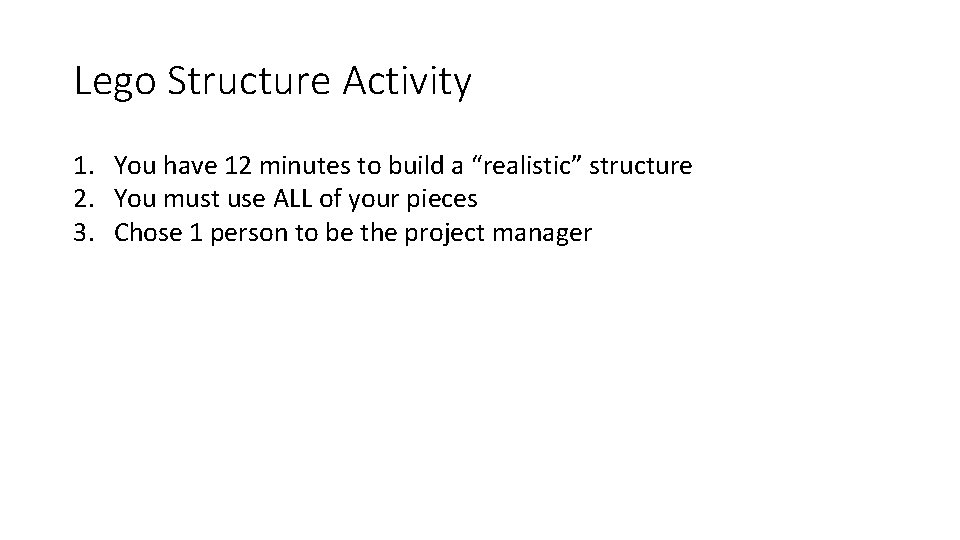 Lego Structure Activity

1. You have 12 minutes to build a “realistic” structure
2. You must use ALL of your pieces
3. Chose 1 person to be the project manager